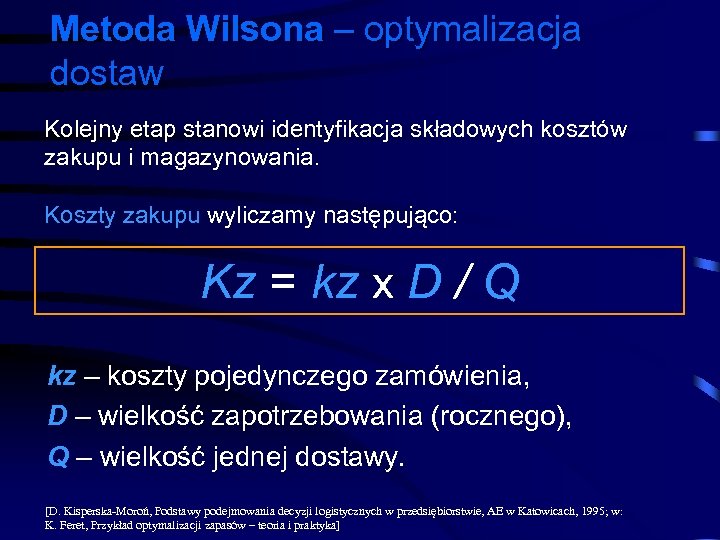 Metoda Wilsona – optymalizacja dostaw

Kolejny etap stanowi identyfikacja składowych kosztów zakupu i magazynowania.

Koszty zakupu wyliczamy następująco:

$Kz = kz \times D / Q$

kz – koszty pojedynczego zamówienia,
D – wielkość zapotrzebowania (rocznego),
Q – wielkość jednej dostawy.

[D. Kisperska-Moroń, Podstawy podejmowania decyzji logistycznych w przedsiębiorstwie, AE w Katowicach, 1995; w: K. Feret, Przykład optymalizacji zapasów – teoria i praktyka]